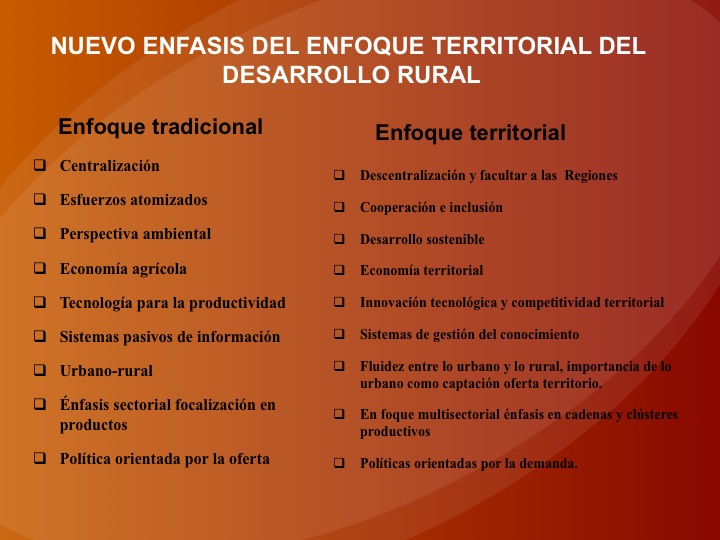 NUEVO ENFASIS DEL ENFOQUE TERRITORIAL DEL DESARROLLO RURAL

Enfoque tradicional

❑ Centralización

❑ Esfuerzos atomizados

❑ Perspectiva ambiental

❑ Economía agrícola

❑ Tecnología para la productividad

❑ Sistemas pasivos de información

❑ Urbano-rural

❑ Énfasis sectorial focalización en productos

❑ Política orientada por la oferta

Enfoque territorial

❑ Descentralización y facultar a las Regiones

❑ Cooperación e inclusión

❑ Desarrollo sostenible

❑ Economía territorial

❑ Innovación tecnológica y competitividad territorial

❑ Sistemas de gestión del conocimiento

❑ Fluidez entre lo urbano y lo rural, importancia de lo urbano como captación oferta territorio.

❑ En foque multisectorial énfasis en cadenas y clústeres productivos

❑ Políticas orientadas por la demanda.